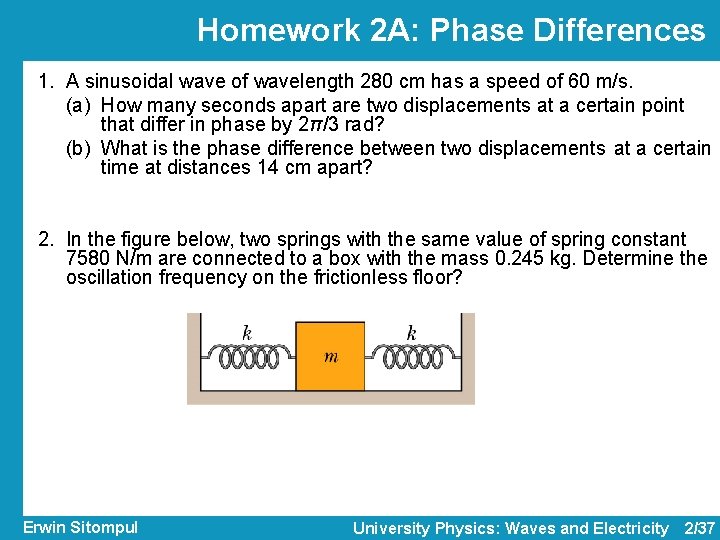 Homework 2A: Phase Differences

1. A sinusoidal wave of wavelength 280 cm has a speed of 60 m/s.
(a) How many seconds apart are two displacements at a certain point that differ in phase by $2\pi/3$ rad?
(b) What is the phase difference between two displacements at a certain time at distances 14 cm apart?

2. In the figure below, two springs with the same value of spring constant 7580 N/m are connected to a box with the mass 0.245 kg. Determine the oscillation frequency on the frictionless floor?

$k$

$m$

$k$

Erwin Sitompul

University Physics: Waves and Electricity 2/37